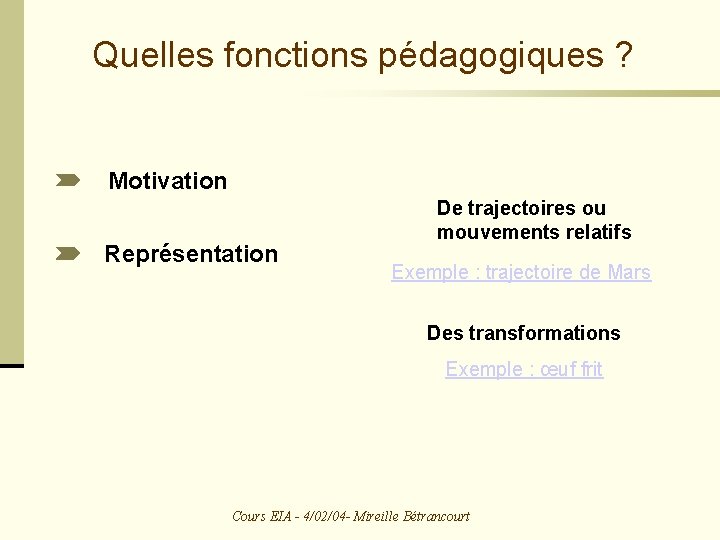 Quelles fonctions pédagogiques ?

Motivation

Représentation

De trajectoires ou mouvements relatifs

Exemple : trajectoire de Mars

Des transformations

Exemple : œuf frit

Cours EIA - 4/02/04- Mireille Bétrancourt